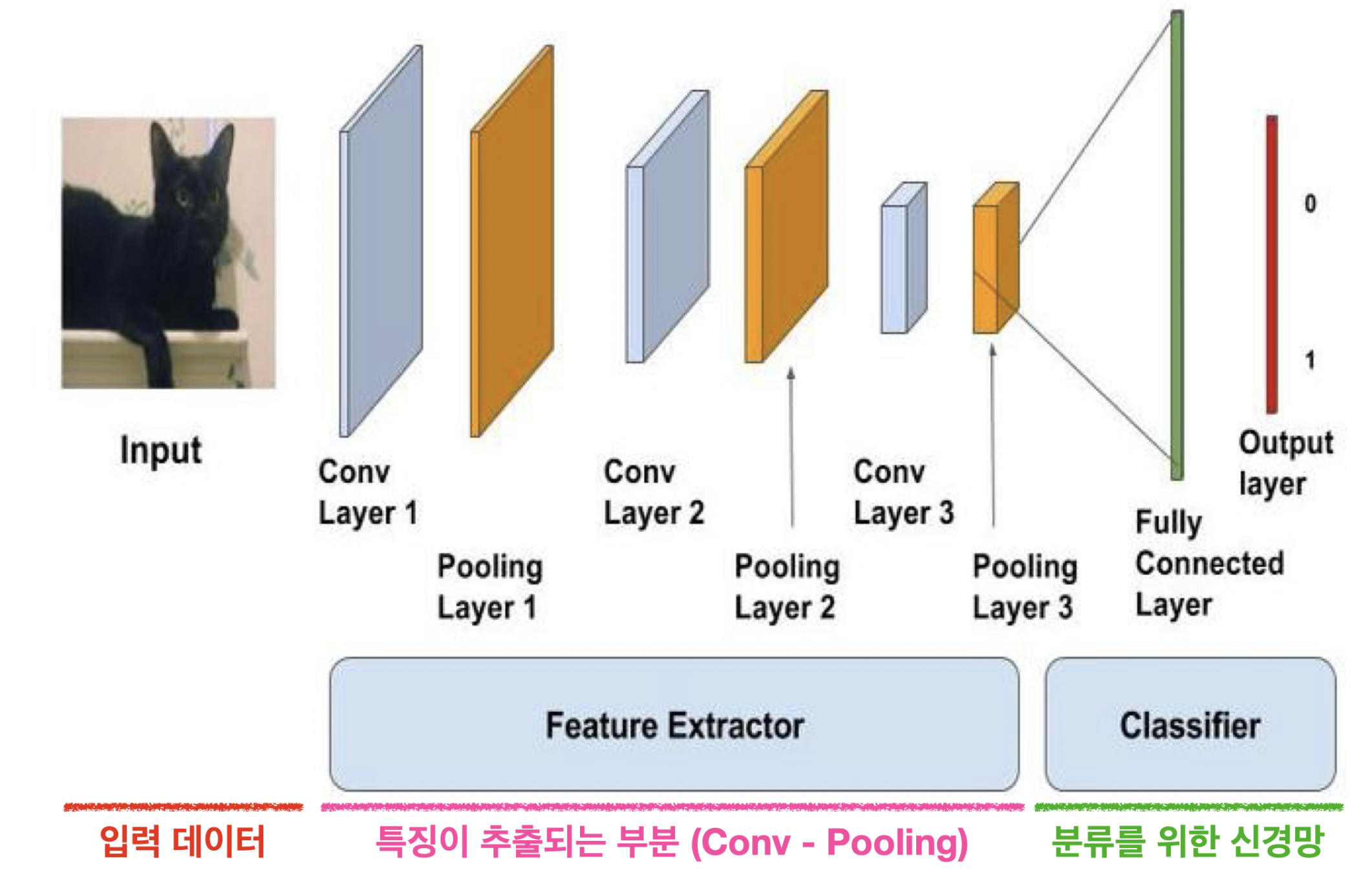 Input

Conv Layer 1

Pooling Layer 1

Conv Layer 2

Pooling Layer 2

Conv Layer 3

Pooling Layer 3

Fully Connected Layer

0

1

Output layer

Feature Extractor

Classifier

입력 데이터

특징이 추출되는 부분 (Conv - Pooling)

분류를 위한 신경망